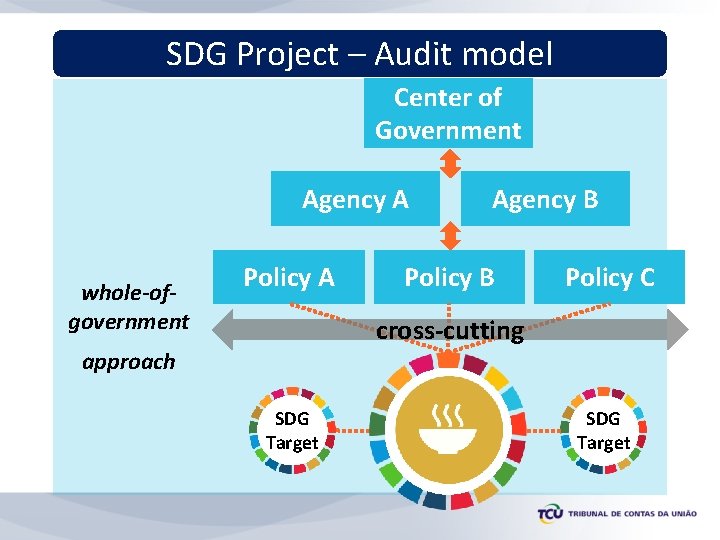 SDG Project – Audit model

Center of Government

Agency A

Agency B

Policy A

Policy B

Policy C

whole-of-government approach

cross-cutting

SDG Target

SDG Target

TCU TRIBUNAL DE CONTAS DA UNIÃO